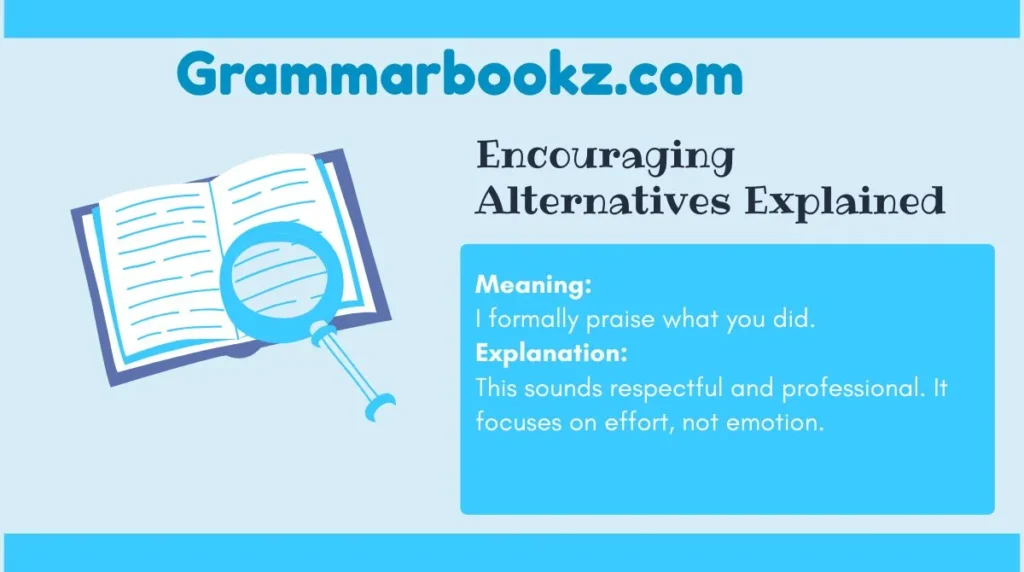 Grammarbookz.com

Encouraging Alternatives Explained

Meaning:
I formally praise what you did.
Explanation:
This sounds respectful and professional. It focuses on effort, not emotion.